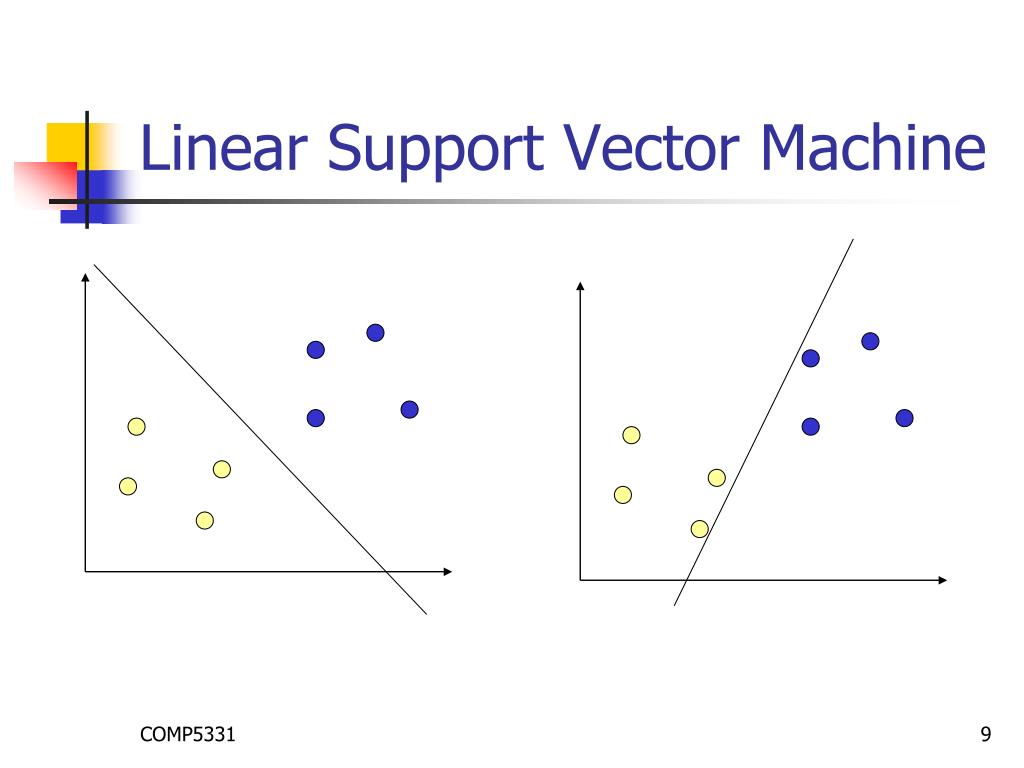 Linear Support Vector Machine

COMP5331

9